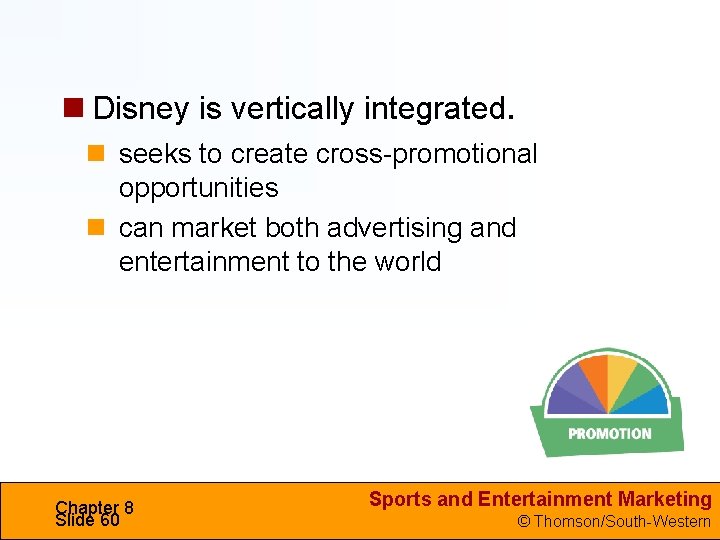 Disney is vertically integrated.

seeks to create cross-promotional opportunities

can market both advertising and entertainment to the world

PROMOTION

Chapter 8
Slide 60

Sports and Entertainment Marketing
© Thomson/South-Western